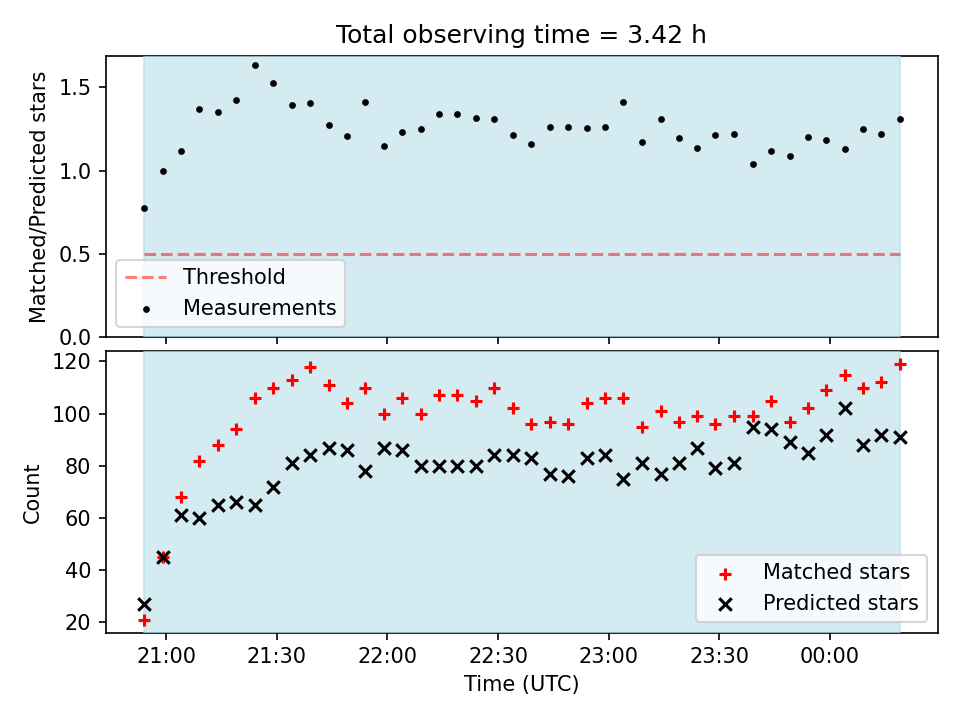 Total observing time = 3.42 h

Matched/Predicted stars

1.5
1.0
0.5
0.0

Threshold
Measurements

Count

120
100
80
60
40
20

Matched stars
Predicted stars

21:00
21:30
22:00
22:30
23:00
23:30
00:00

Time (UTC)